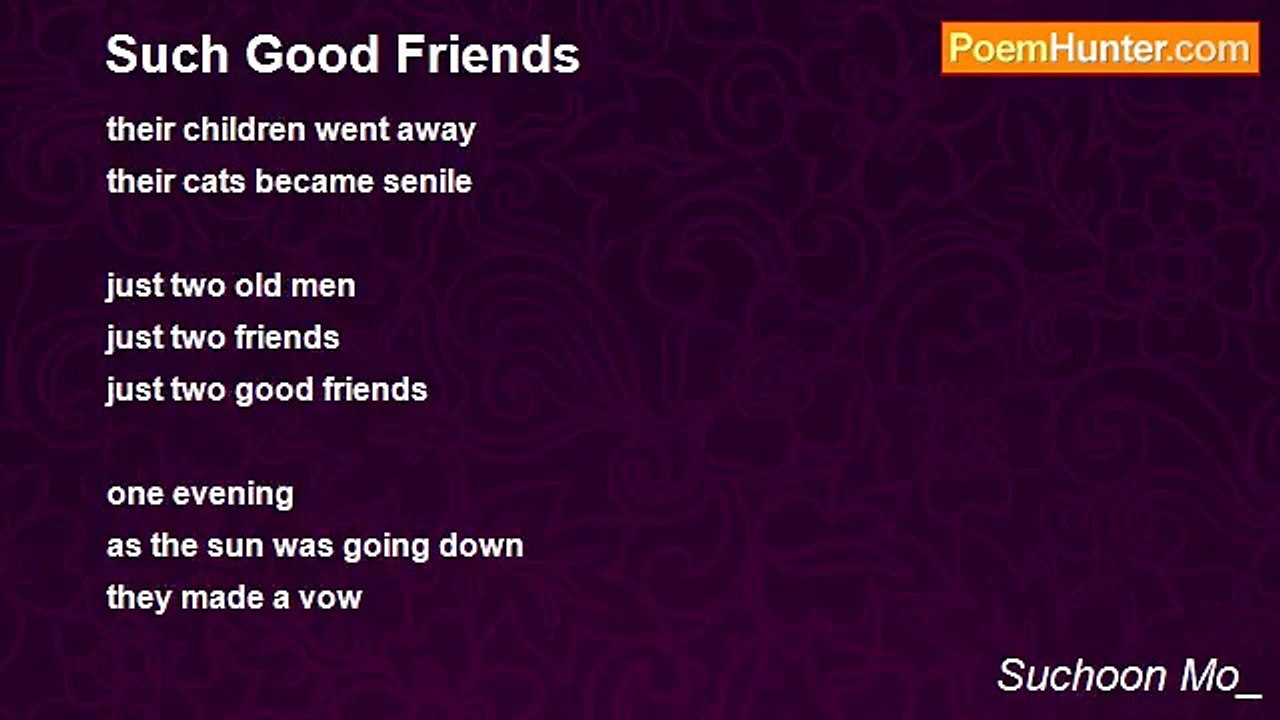 Such Good Friends

PoemHunter.com

their children went away
their cats became senile

just two old men
just two friends
just two good friends

one evening
as the sun was going down
they made a vow

Suchoon Mo_